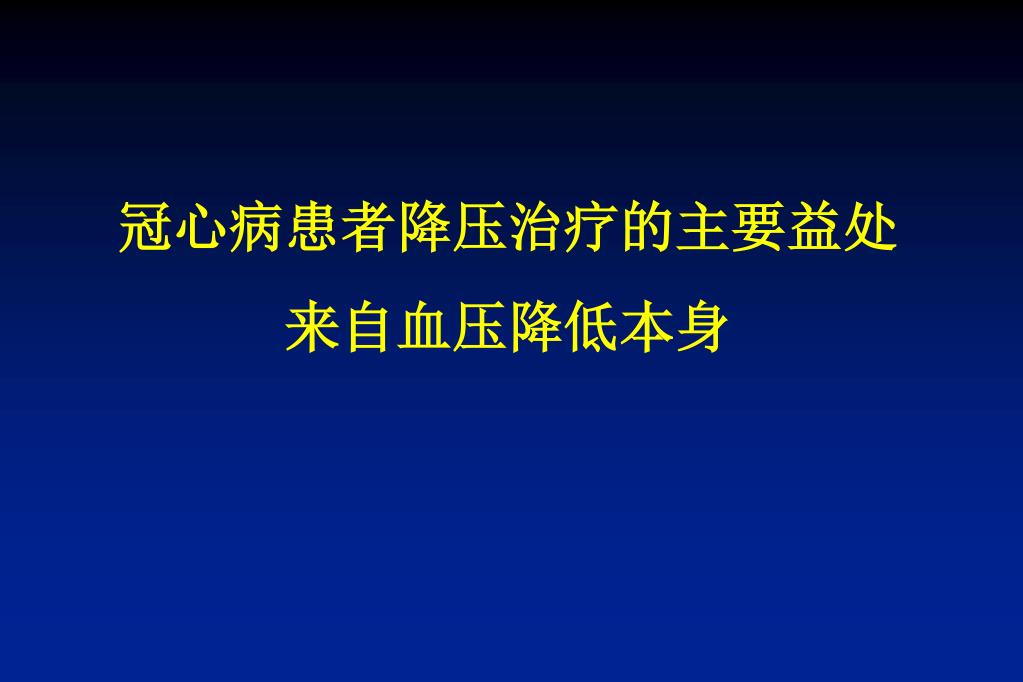 冠心病患者降压治疗的主要益处
来自血压降低本身